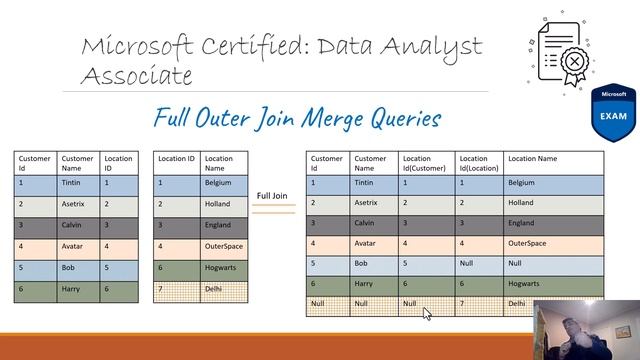 Microsoft Certified: Data Analyst Associate

Microsoft
EXAM

Full Outer Join Merge Queries

| Customer Id | Customer Name | Location ID |
|---|---|---|
| 1 | Tintin | 1 |
| 2 | Asetrix | 2 |
| 3 | Calvin | 3 |
| 4 | Avatar | 4 |
| 5 | Bob | 5 |
| 6 | Harry | 6 |

| Location ID | Location Name |
|---|---|
| 1 | Belgium |
| 2 | Holland |
| 3 | England |
| 4 | OuterSpace |
| 6 | Hogwarts |
| 7 | Delhi |

Full Join

| Customer Id | Customer Name | Location Id(Customer) | Location Id(Location) | Location Name |
|---|---|---|---|---|
| 1 | Tintin | 1 | 1 | Belgium |
| 2 | Asetrix | 2 | 2 | Holland |
| 3 | Calvin | 3 | 3 | England |
| 4 | Avatar | 4 | 4 | OuterSpace |
| 5 | Bob | 5 | Null | Null |
| 6 | Harry | 6 | 6 | Hogwarts |
| Null | Null | Null | 7 | Delhi |